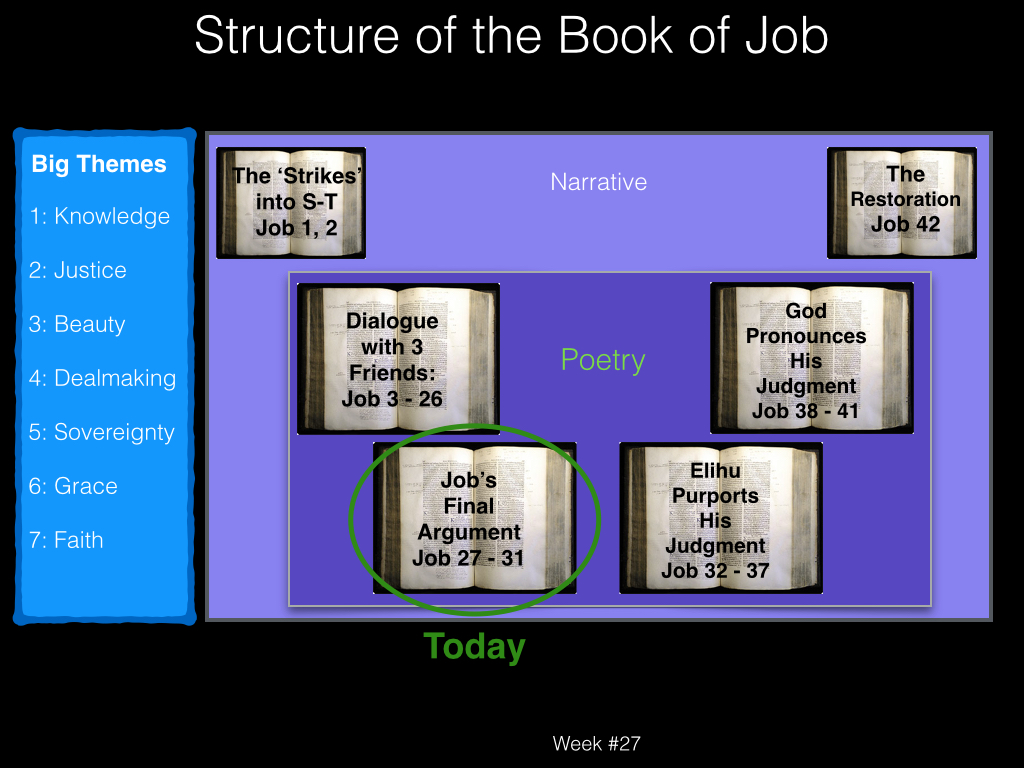 Structure of the Book of Job

Big Themes

1: Knowledge

2: Justice

3: Beauty

4: Dealmaking

5: Sovereignty

6: Grace

7: Faith

The 'Strikes' into S-T Job 1, 2

Narrative

The Restoration Job 42

Dialogue with 3 Friends: Job 3 - 26

Poetry

God Pronounces His Judgment Job 38 - 41

Job's Final Argument Job 27 - 31

Elihu Purports His Judgment Job 32 - 37

Today

Week #27